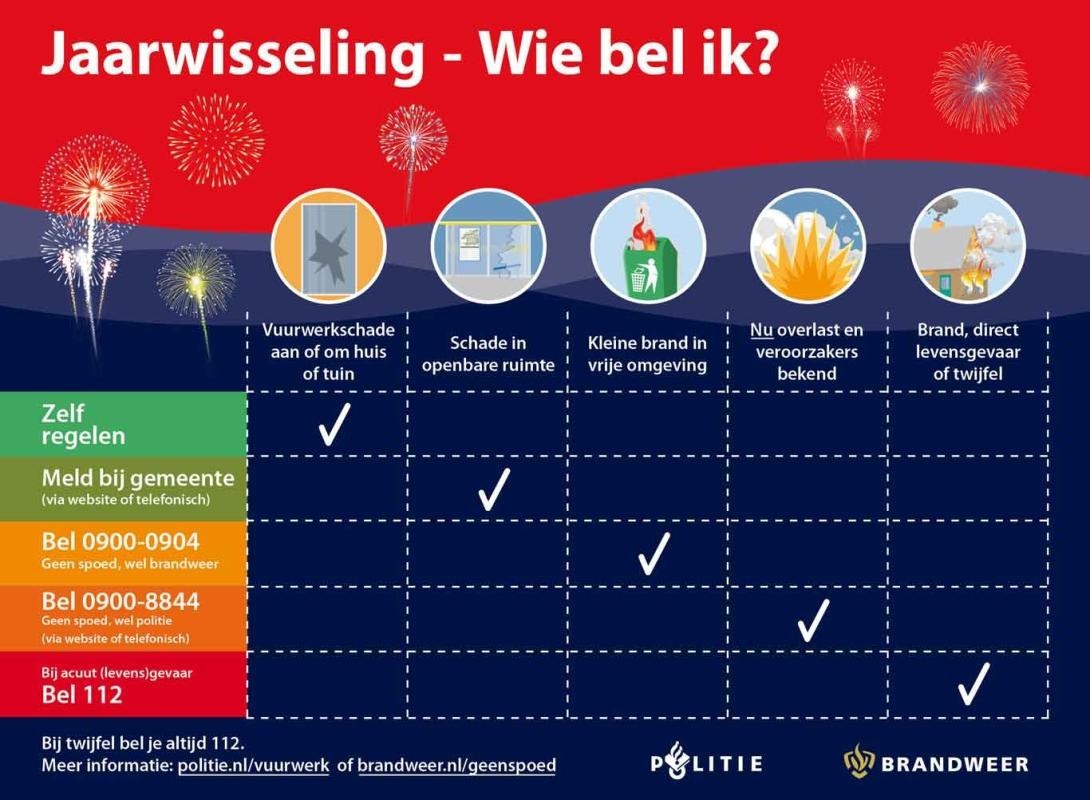 Jaarwisseling - Wie bel ik?

| | Vuurwerkschade aan of om huis of tuin | Schade in openbare ruimte | Kleine brand in vrije omgeving | Nu overlast en veroorzakers bekend | Brand, direct levensgevaar of twijfel |
|---|---|---|---|---|---|
| Zelf regelen | ✓ | | | | |
| Meld bij gemeente (via website of telefonisch) | | ✓ | | | |
| Bel 0900-0904 Geen spoed, wel brandweer | | | ✓ | | |
| Bel 0900-8844 Geen spoed, wel politie (via website of telefonisch) | | | | ✓ | |
| Bij acuut (levens)gevaar Bel 112 | | | | | ✓ |

Bij twijfel bel je altijd 112.
Meer informatie: politie.nl/vuurwerk of brandweer.nl/geenspoed

POLITIE

BRANDWEER